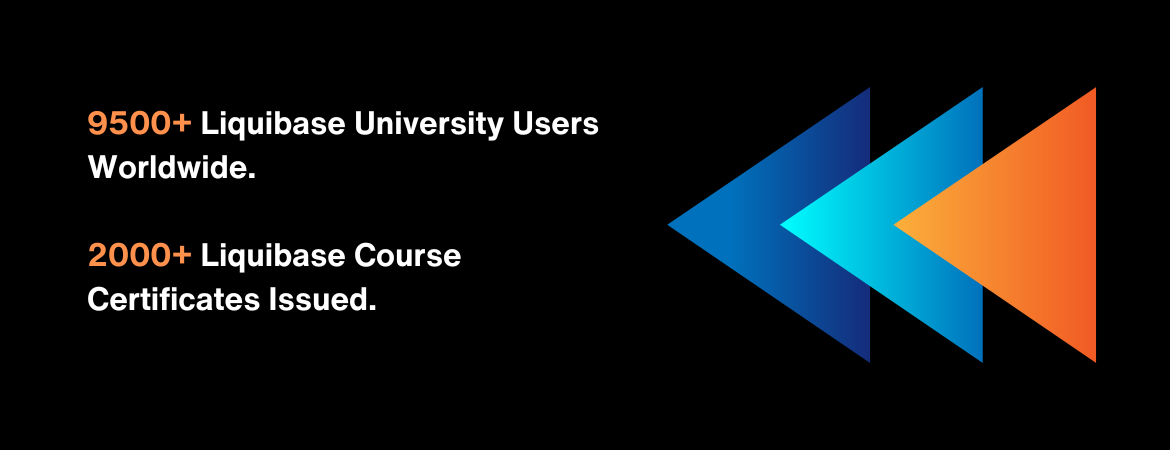 9500+ Liquibase University Users Worldwide.

2000+ Liquibase Course Certificates Issued.